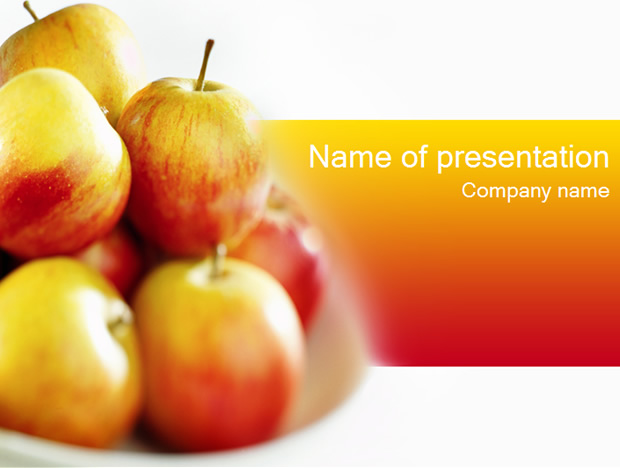 Name of presentation
Company name